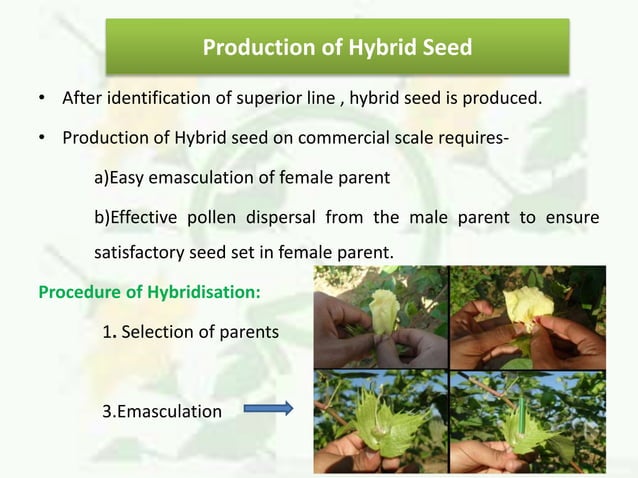 Production of Hybrid Seed

• After identification of superior line , hybrid seed is produced.

• Production of Hybrid seed on commercial scale requires-

a)Easy emasculation of female parent

b)Effective pollen dispersal from the male parent to ensure satisfactory seed set in female parent.

Procedure of Hybridisation:

1. Selection of parents

3.Emasculation